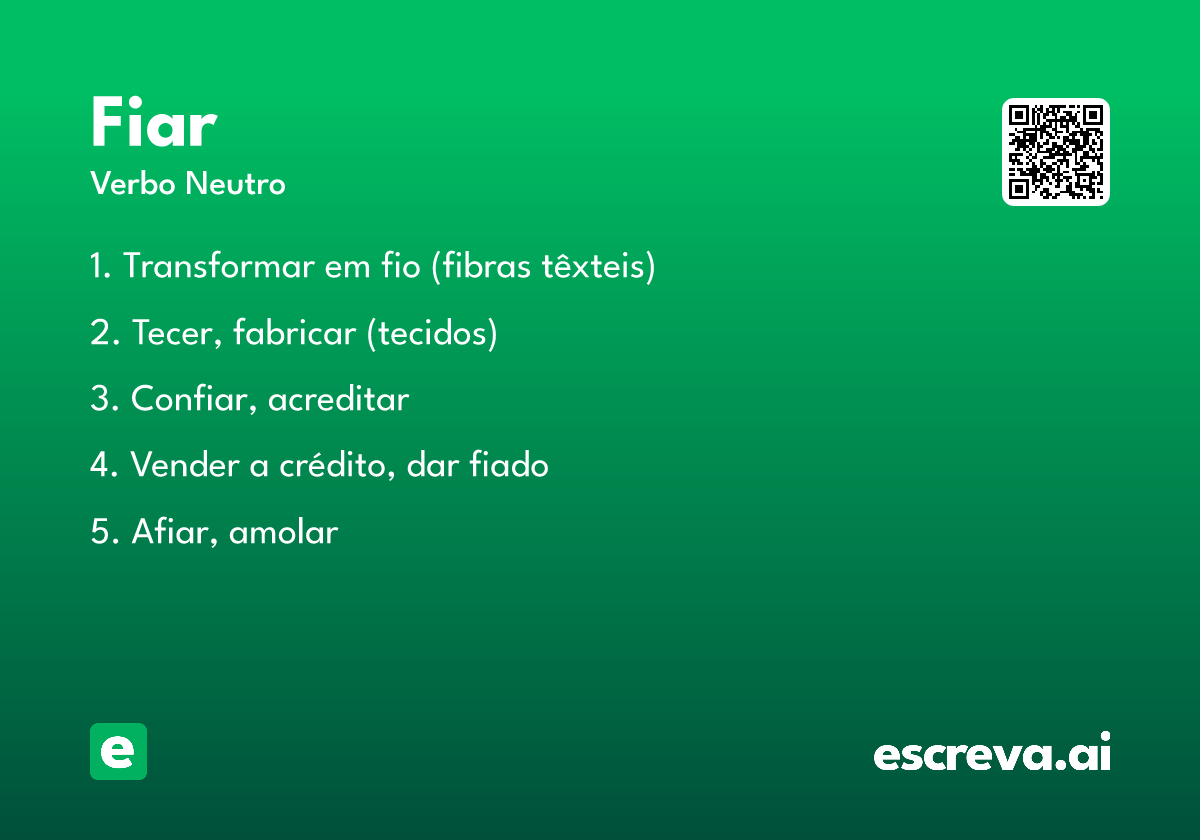 Fiar
Verbo Neutro

1. Transformar em fio (fibras têxteis)

2. Tecer, fabricar (tecidos)

3. Confiar, acreditar

4. Vender a crédito, dar fiado

5. Afiar, amolar

e

escreva.ai